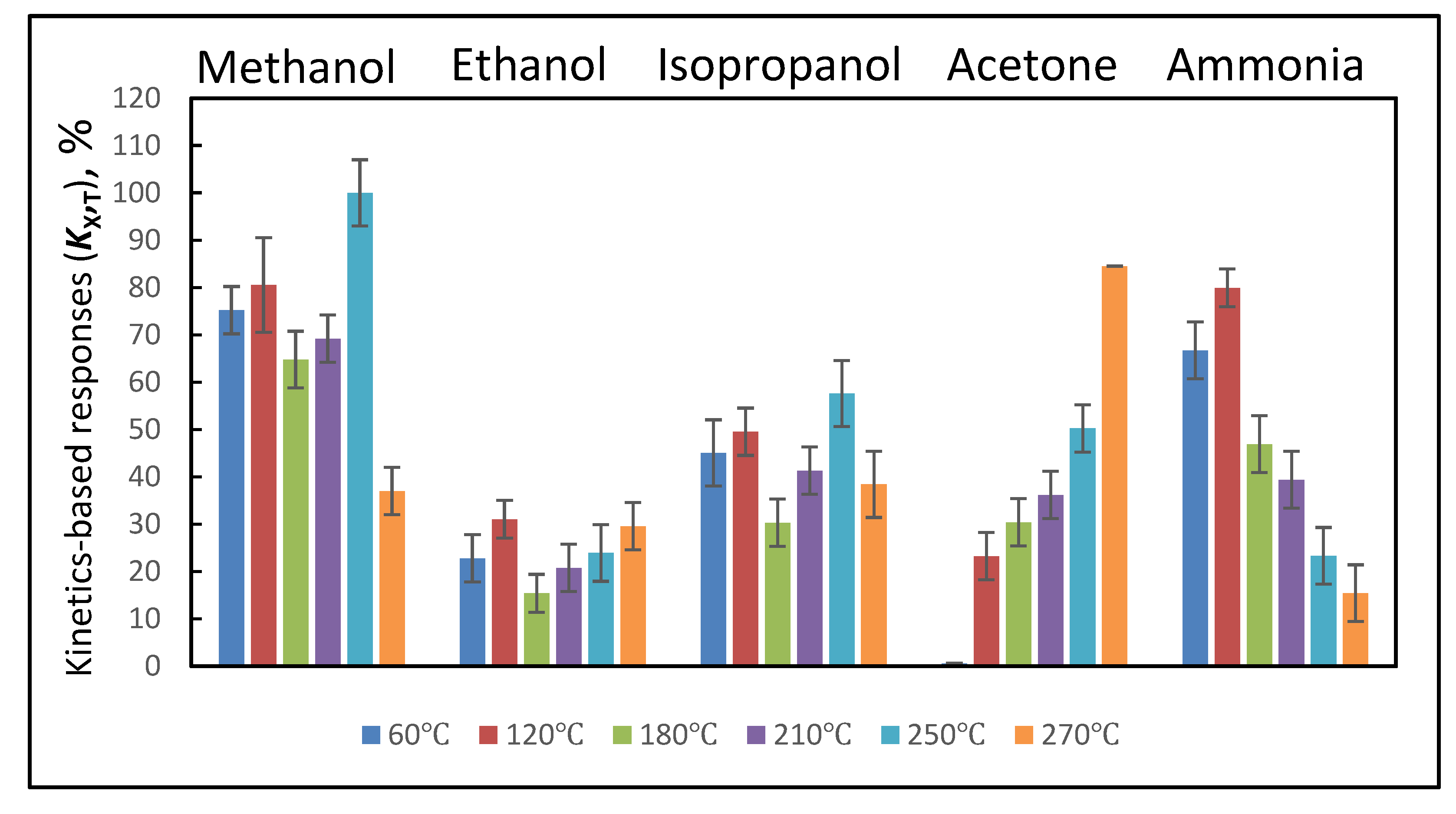 Methanol Ethanol Isopropanol Acetone Ammonia

Kinetics-based responses ($K_{X,T}$), %

120
110
100
90
80
70
60
50
40
30
20
10
0

60℃ 120℃ 180℃ 210℃ 250℃ 270℃